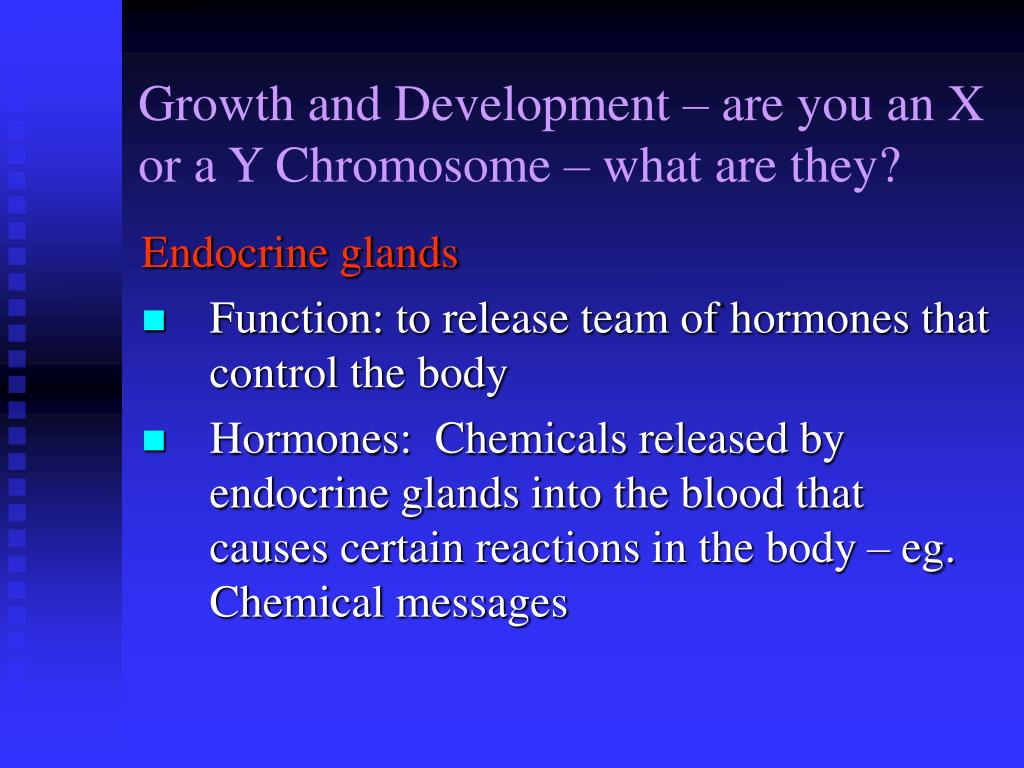 Growth and Development – are you an X or a Y Chromosome – what are they?

Endocrine glands

- Function: to release team of hormones that control the body
- Hormones:  Chemicals released by endocrine glands into the blood that causes certain reactions in the body – eg. Chemical messages